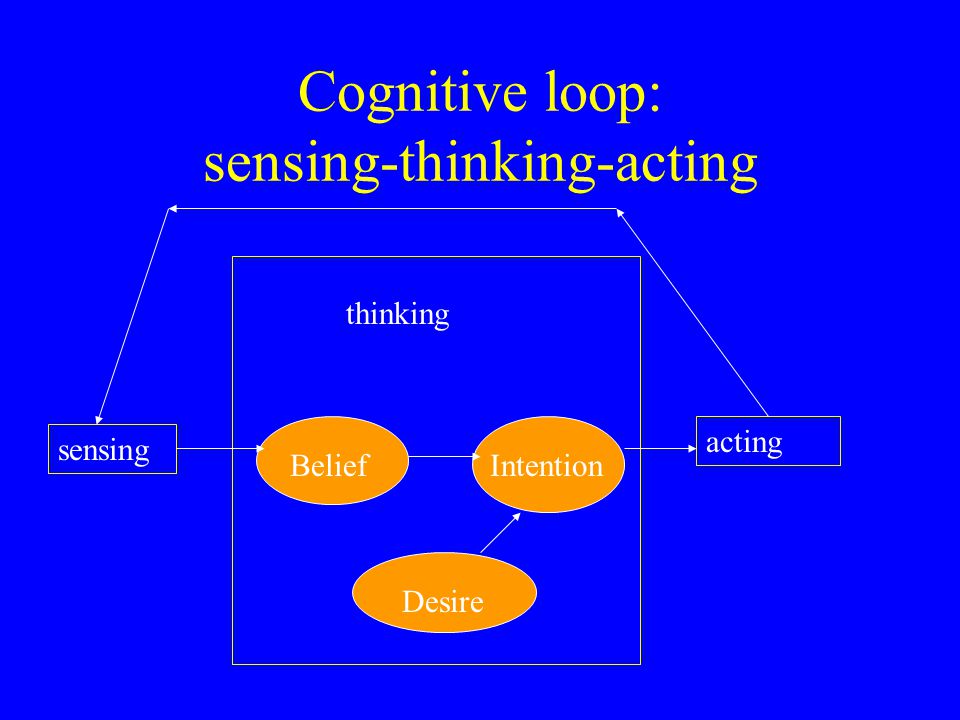 Cognitive loop:
sensing-thinking-acting

thinking

sensing

Belief

Intention

acting

Desire